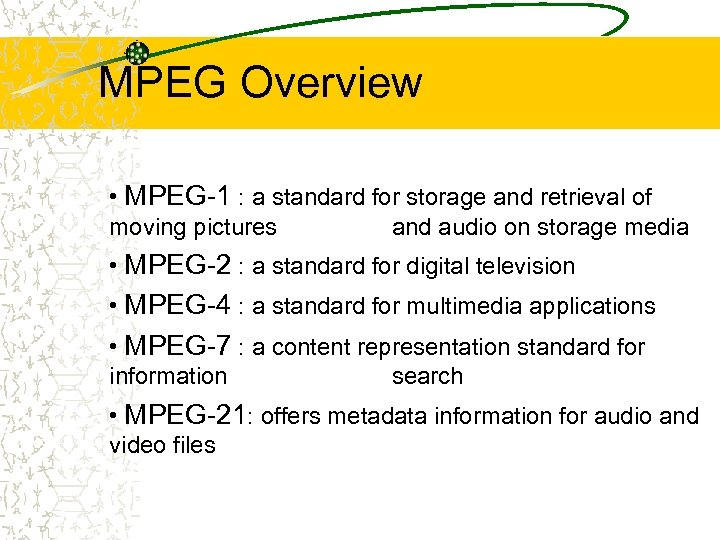 MPEG Overview

• MPEG-1 : a standard for storage and retrieval of moving pictures and audio on storage media

• MPEG-2 : a standard for digital television

• MPEG-4 : a standard for multimedia applications

• MPEG-7 : a content representation standard for information search

• MPEG-21: offers metadata information for audio and video files